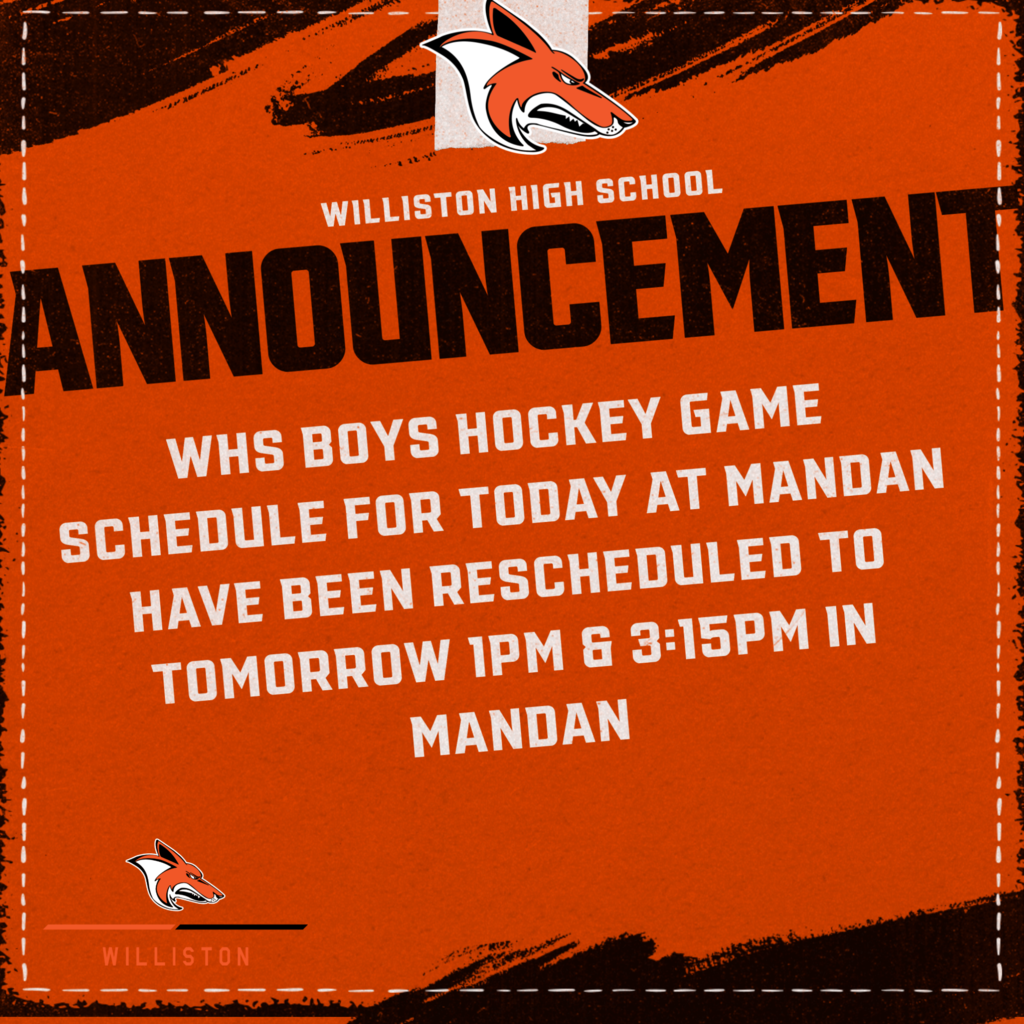 WILLISTON HIGH SCHOOL

ANNOUNCEMENT

WHS BOYS HOCKEY GAME SCHEDULE FOR TODAY AT MANDAN HAVE BEEN RESCHEDULED TO TOMORROW 1PM & 3:15PM IN MANDAN

WILLISTON